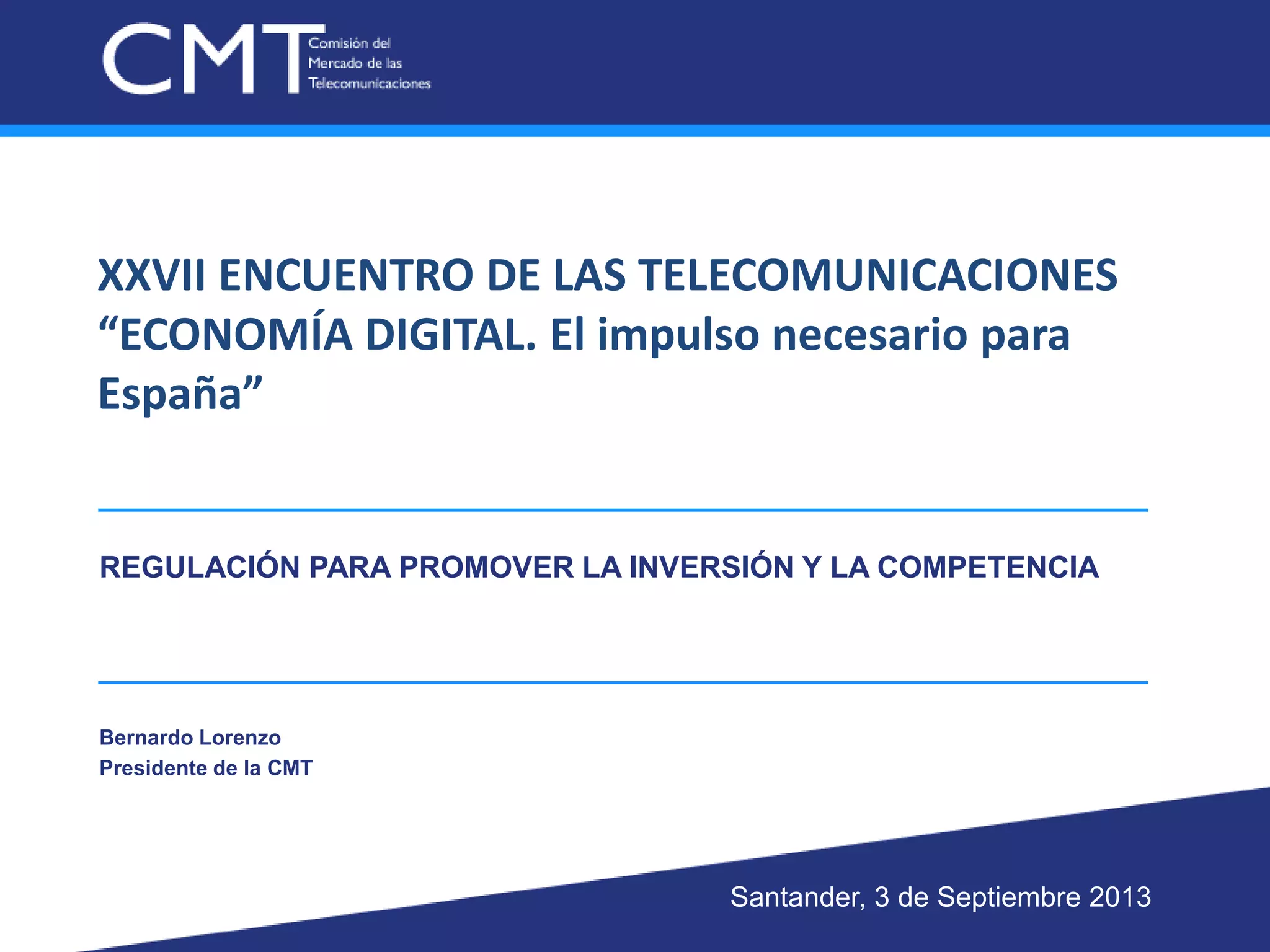 CMT Comisión del Mercado de las Telecomunicaciones

XXVII ENCUENTRO DE LAS TELECOMUNICACIONES
“ECONOMÍA DIGITAL. El impulso necesario para España”

REGULACIÓN PARA PROMOVER LA INVERSIÓN Y LA COMPETENCIA

Bernardo Lorenzo
Presidente de la CMT

Santander, 3 de Septiembre 2013